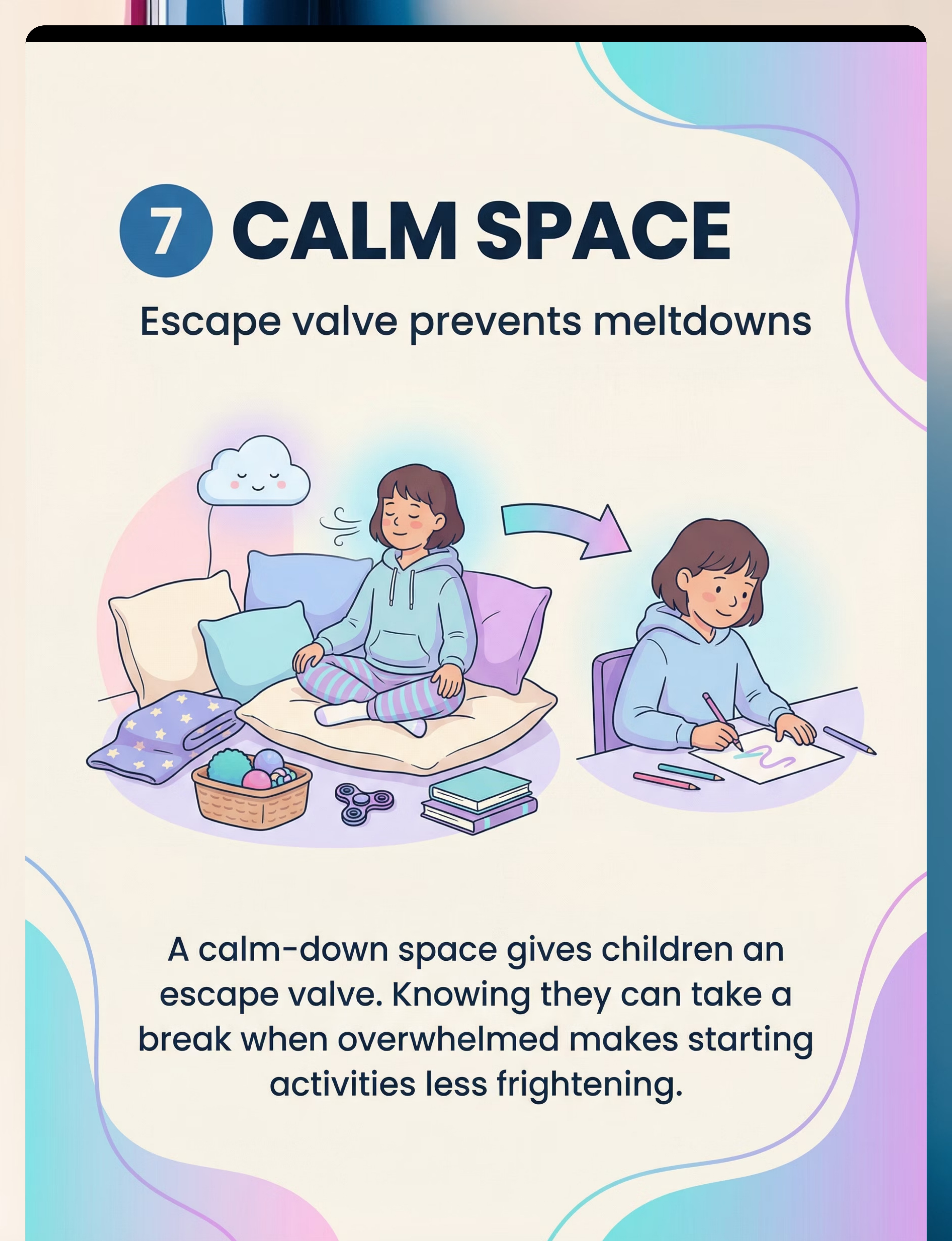 7 CALM SPACE

Escape valve prevents meltdowns

A calm-down space gives children an escape valve. Knowing they can take a break when overwhelmed makes starting activities less frightening.